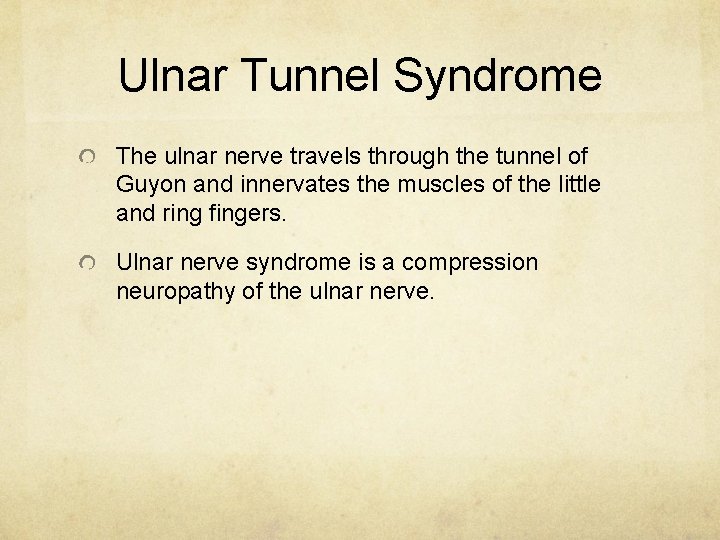 Ulnar Tunnel Syndrome

The ulnar nerve travels through the tunnel of Guyon and innervates the muscles of the little and ring fingers.

Ulnar nerve syndrome is a compression neuropathy of the ulnar nerve.